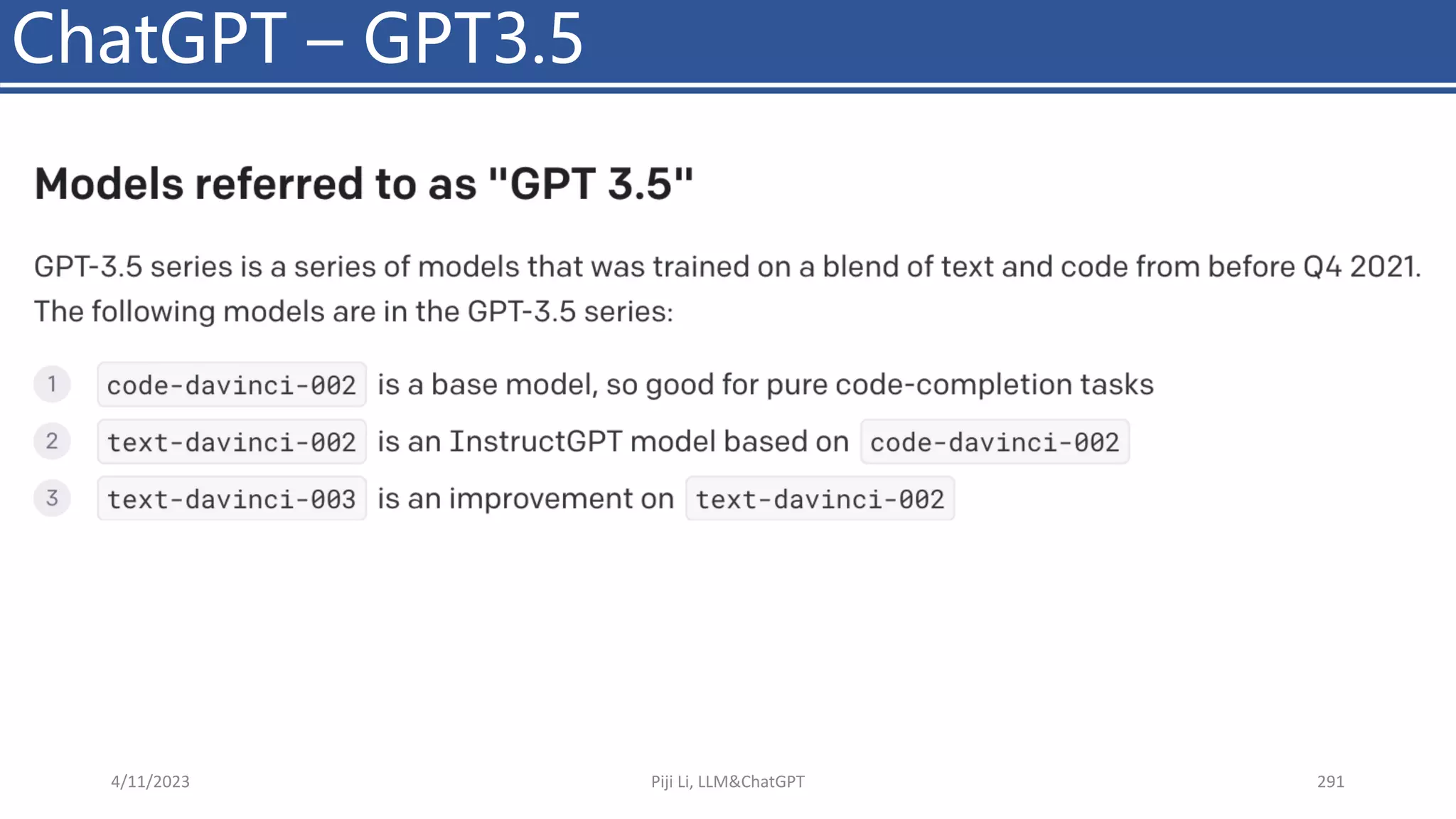 ChatGPT – GPT3.5

Models referred to as "GPT 3.5"

GPT-3.5 series is a series of models that was trained on a blend of text and code from before Q4 2021. The following models are in the GPT-3.5 series:

1 code-davinci-002 is a base model, so good for pure code-completion tasks
2 text-davinci-002 is an InstructGPT model based on code-davinci-002
3 text-davinci-003 is an improvement on text-davinci-002

4/11/2023
Piji Li, LLM&ChatGPT
291